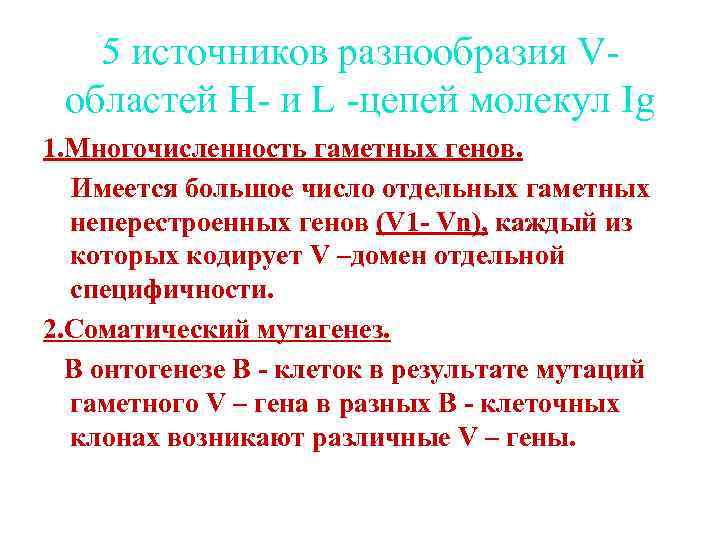 5 источников разнообразия V-областей H- и L -цепей молекул Ig

1.Многочисленность гаметных генов.

Имеется большое число отдельных гаметных неперестроенных генов (V1- Vn), каждый из которых кодирует V –домен отдельной специфичности.

2.Соматический мутагенез.

В онтогенезе В - клеток в результате мутаций гаметного V – гена в разных В - клеточных клонах возникают различные V – гены.